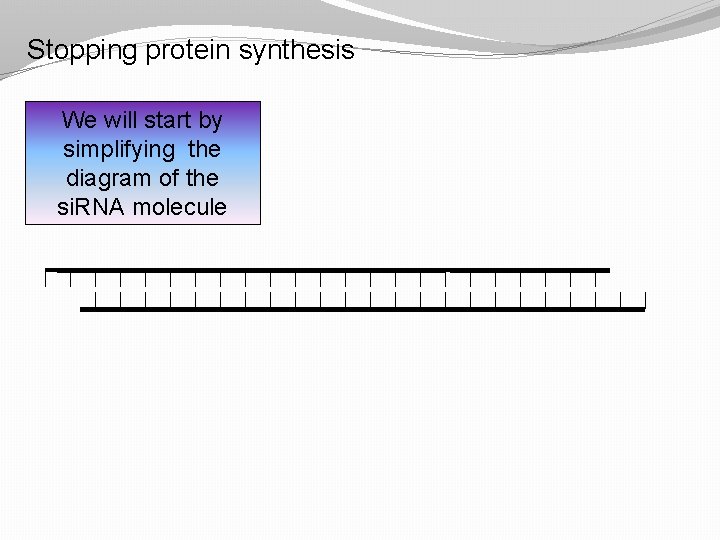 Stopping protein synthesis

We will start by simplifying the diagram of the siRNA molecule